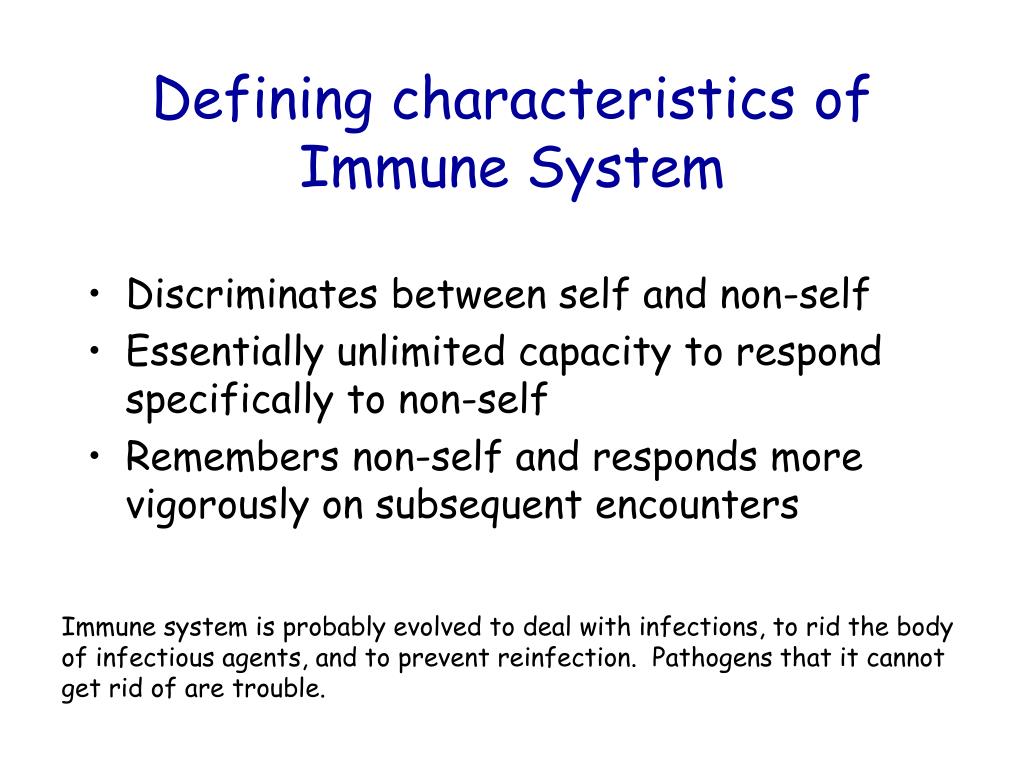 Defining characteristics of Immune System

• Discriminates between self and non-self
• Essentially unlimited capacity to respond specifically to non-self
• Remembers non-self and responds more vigorously on subsequent encounters

Immune system is probably evolved to deal with infections, to rid the body of infectious agents, and to prevent reinfection. Pathogens that it cannot get rid of are trouble.